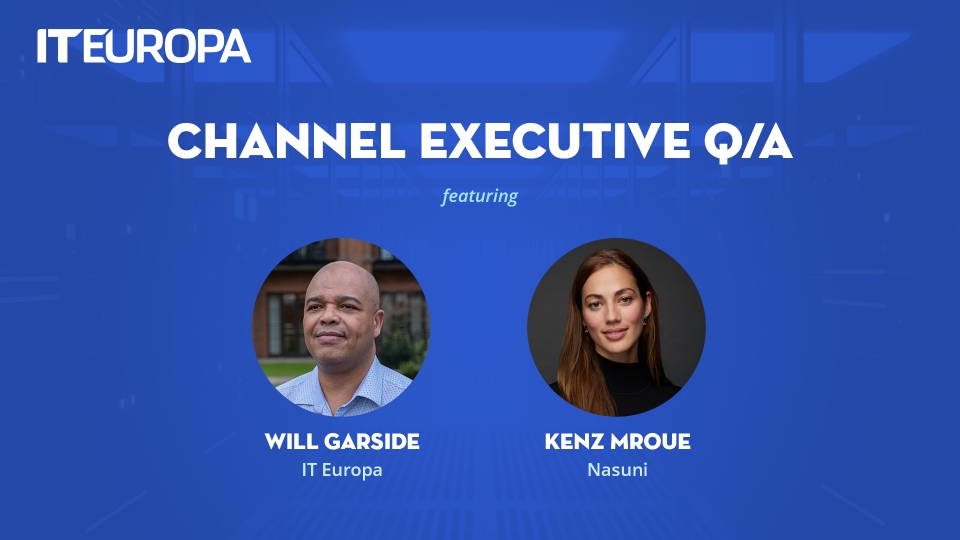 ITEUROPA

CHANNEL EXECUTIVE Q/A

featuring

WILL GARSIDE
IT Europa

KENZ MROUE
Nasuni